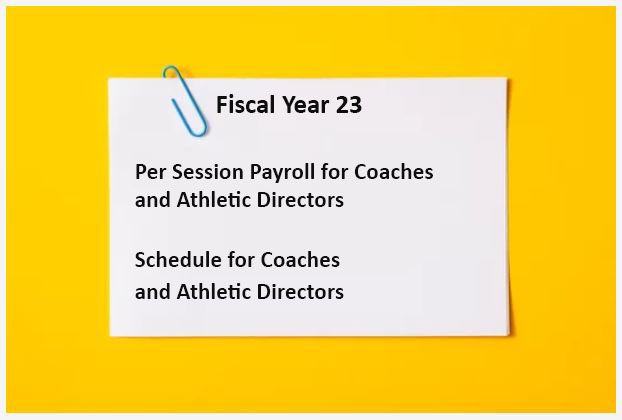 Fiscal Year 23

Per Session Payroll for Coaches and Athletic Directors

Schedule for Coaches and Athletic Directors